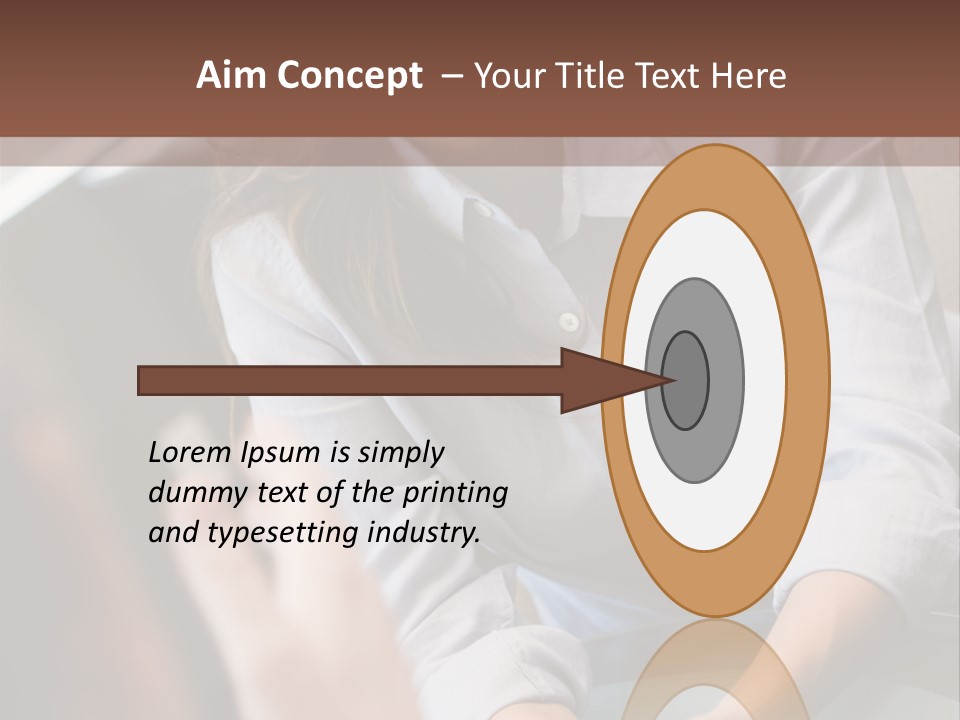 Aim Concept – Your Title Text Here

Lorem Ipsum is simply dummy text of the printing and typesetting industry.